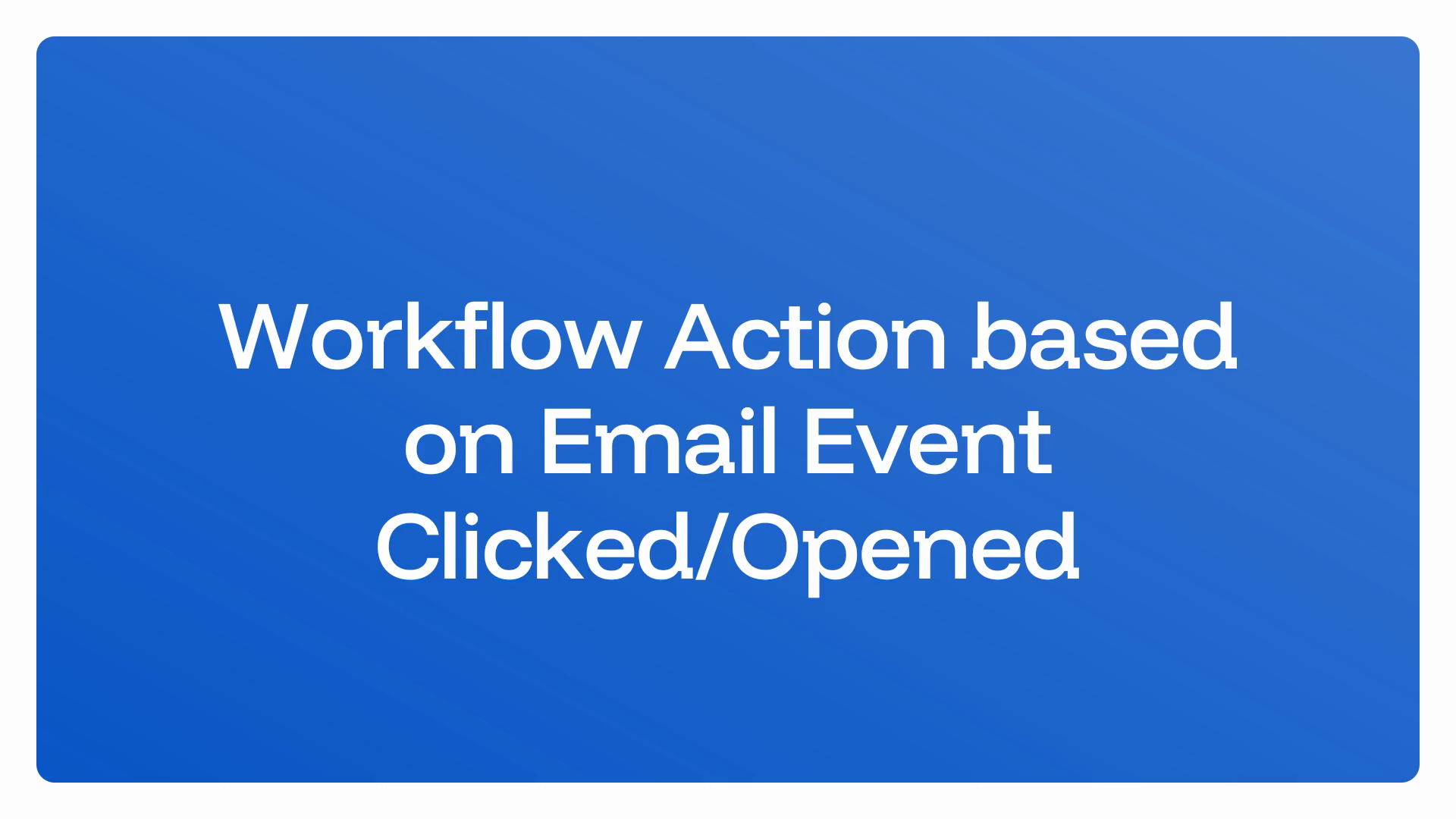 Workflow Action based on Email Event Clicked/Opened